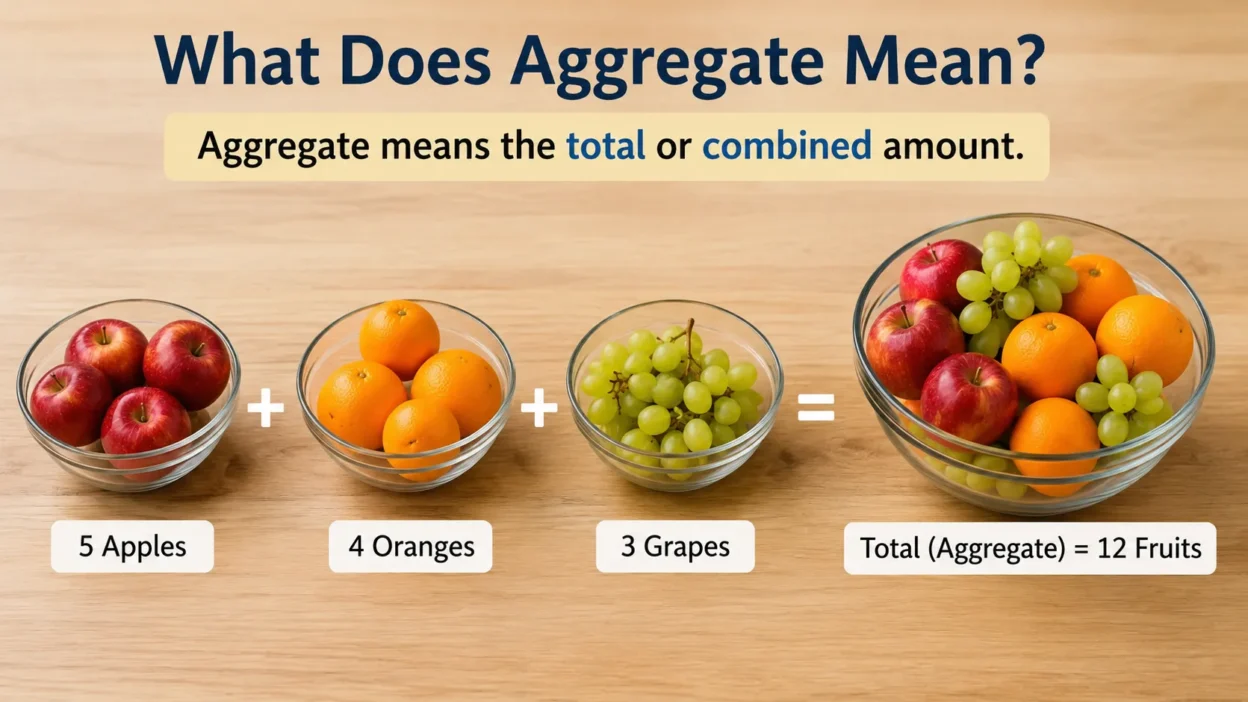 What Does Aggregate Mean?

Aggregate means the total or combined amount.

+ + =

5 Apples

4 Oranges

3 Grapes

Total (Aggregate) = 12 Fruits